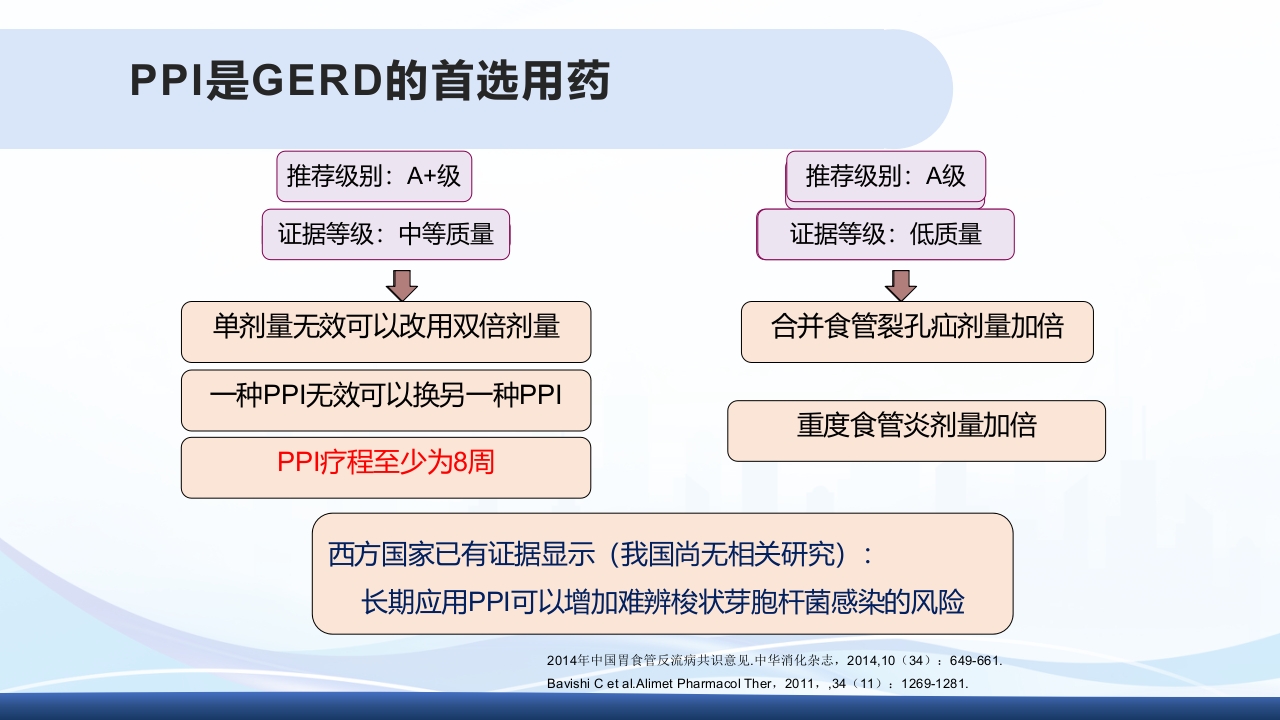 PPI是GERD的首选用药

推荐级别：A+级

证据等级：中等质量

单剂量无效可以改用双倍剂量

一种PPI无效可以换另一种PPI

PPI疗程至少为8周

推荐级别：A级

证据等级：低质量

合并食管裂孔疝剂量加倍

重度食管炎剂量加倍

西方国家已有证据显示（我国尚无相关研究）：
长期应用PPI可以增加难辨梭状芽胞杆菌感染的风险

2014年中国胃食管反流病共识意见.中华消化杂志，2014,10（34）：649-661.
Bavishi C et al.Alimet Pharmacol Ther，2011，,34（11）：1269-1281.